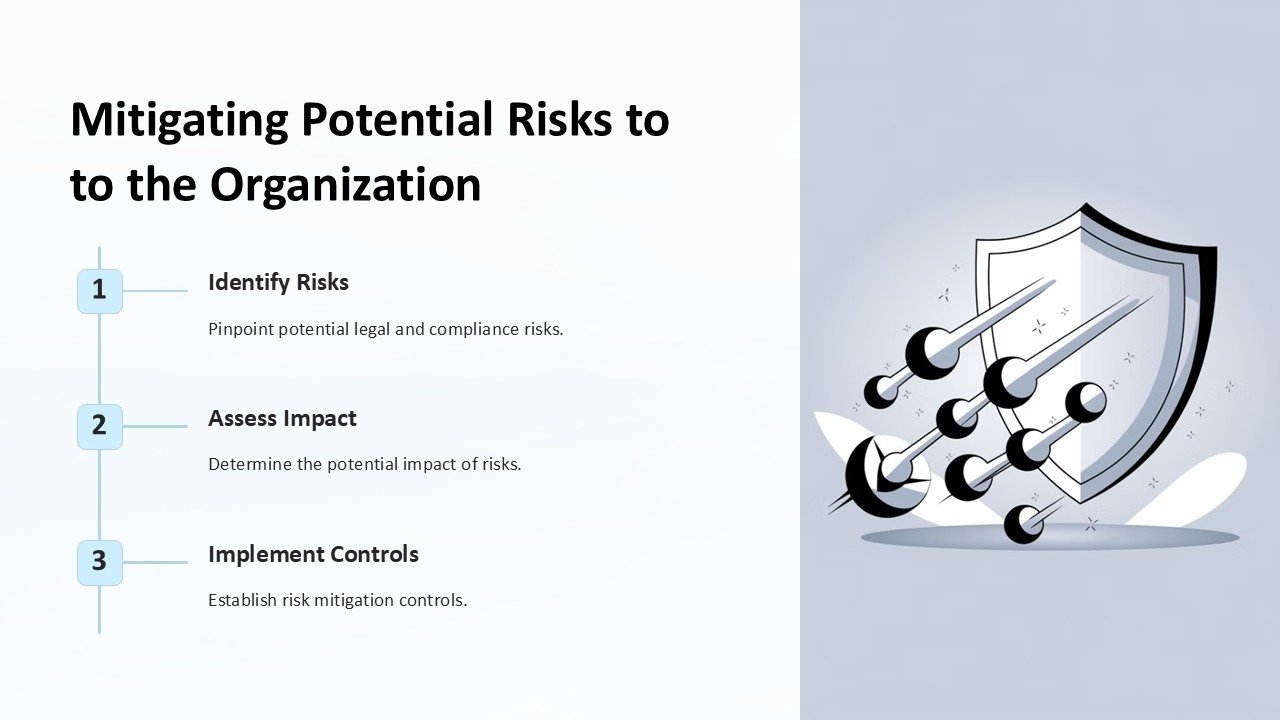 Mitigating Potential Risks to to the Organization

1

Identify Risks

Pinpoint potential legal and compliance risks.

2

Assess Impact

Determine the potential impact of risks.

3

Implement Controls

Establish risk mitigation controls.